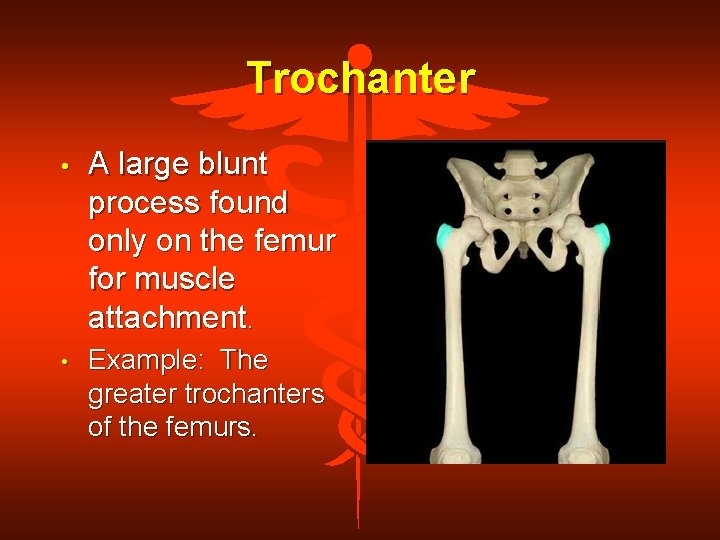 Trochanter

• A large blunt process found only on the femur for muscle attachment.

• Example: The greater trochanters of the femurs.